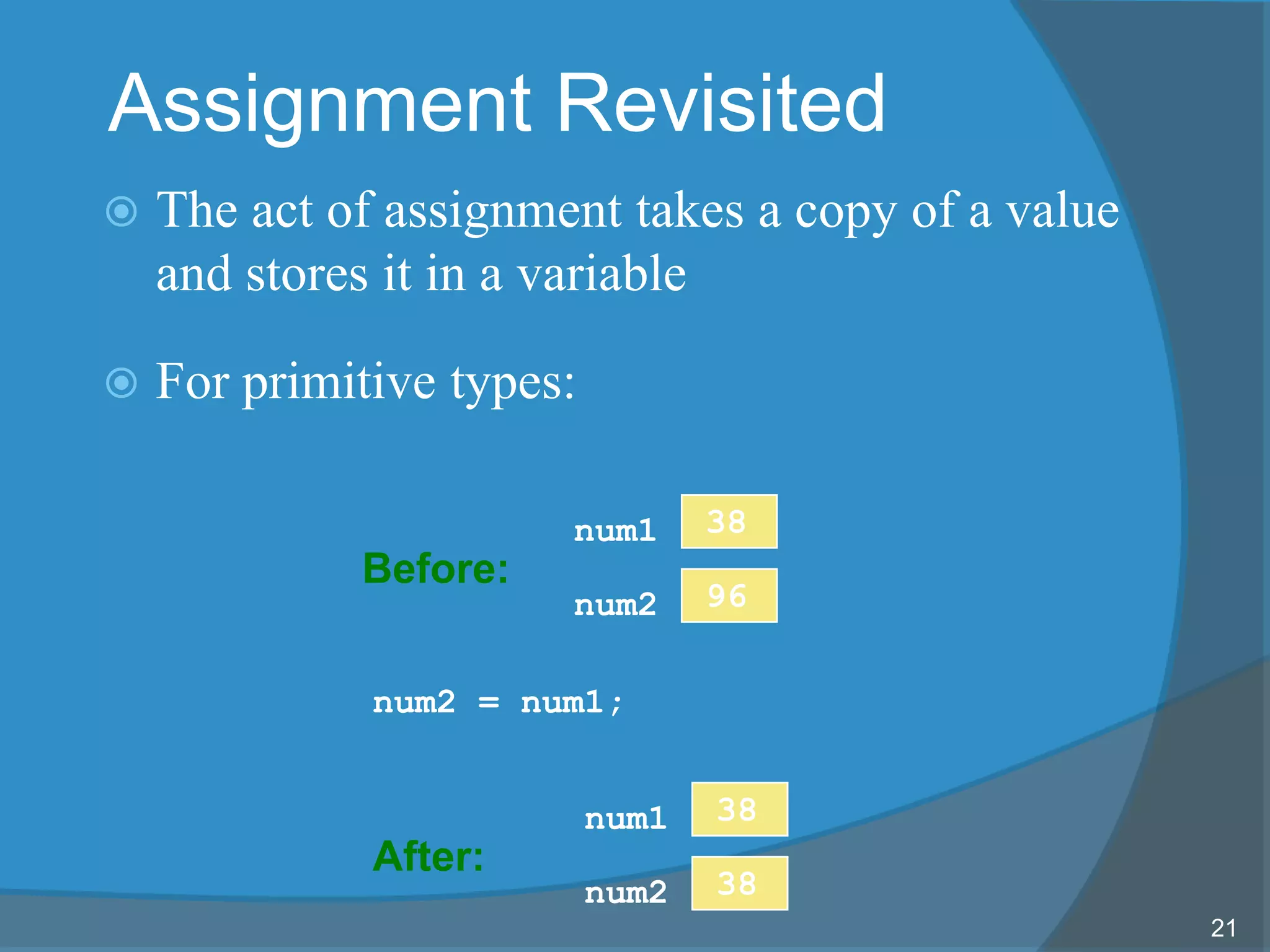 Assignment Revisited

The act of assignment takes a copy of a value and stores it in a variable

For primitive types:

Before:

num1 38

num2 96

num2 = num1;

After:

num1 38

num2 38

21